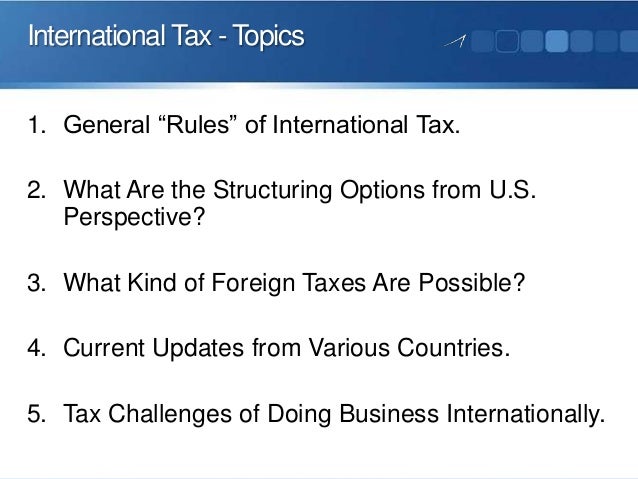 International Tax - Topics

1. General “Rules” of International Tax.

2. What Are the Structuring Options from U.S. Perspective?

3. What Kind of Foreign Taxes Are Possible?

4. Current Updates from Various Countries.

5. Tax Challenges of Doing Business Internationally.